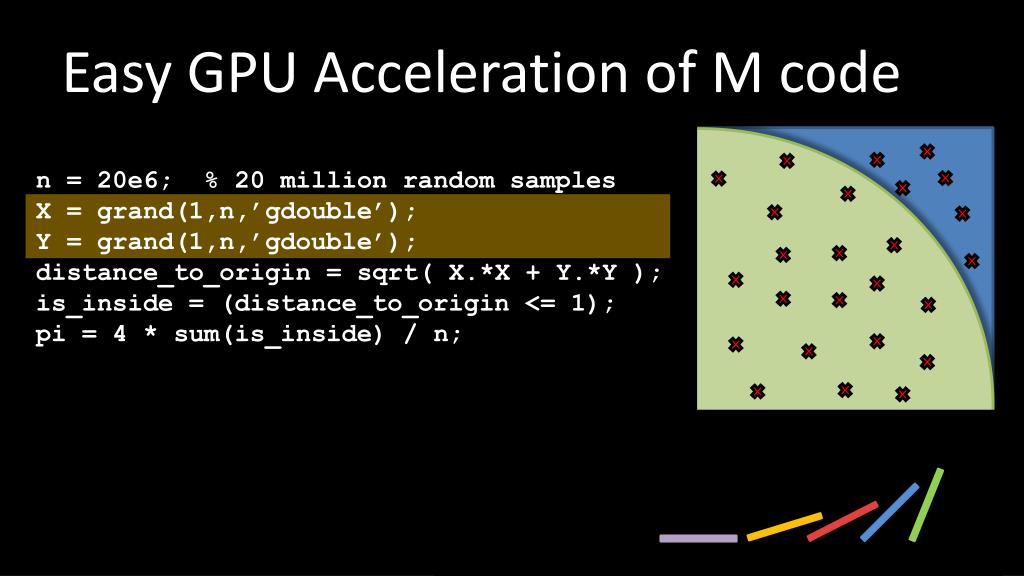 Easy GPU Acceleration of M code

n = 20e6;  % 20 million random samples
X = grand(1,n,’gdouble’);
Y = grand(1,n,’gdouble’);
distance_to_origin = sqrt( X.*X + Y.*Y );
is_inside = (distance_to_origin <= 1);
pi = 4 * sum(is_inside) / n;